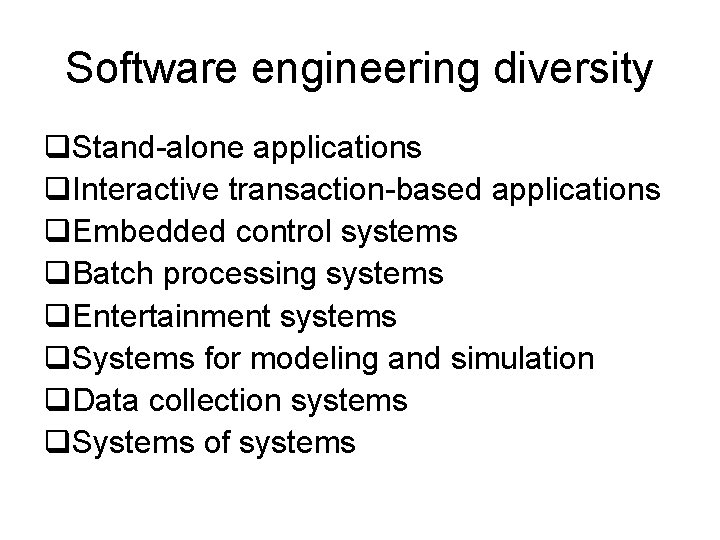 Software engineering diversity

❑Stand-alone applications
❑Interactive transaction-based applications
❑Embedded control systems
❑Batch processing systems
❑Entertainment systems
❑Systems for modeling and simulation
❑Data collection systems
❑Systems of systems